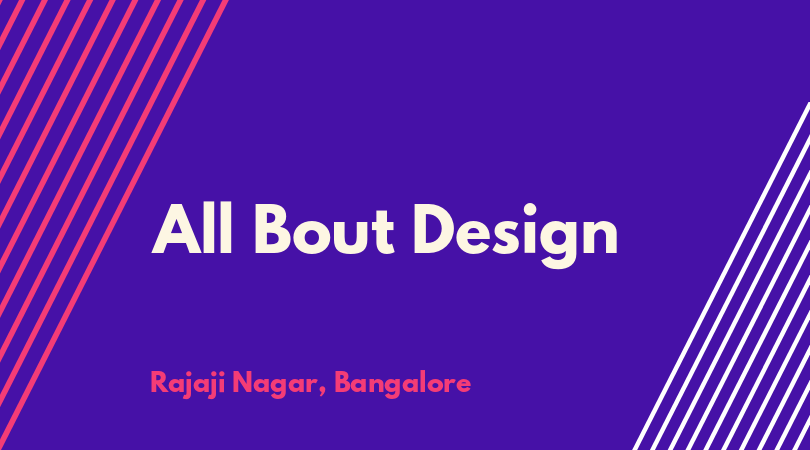 All Bout Design

Rajaji Nagar, Bangalore